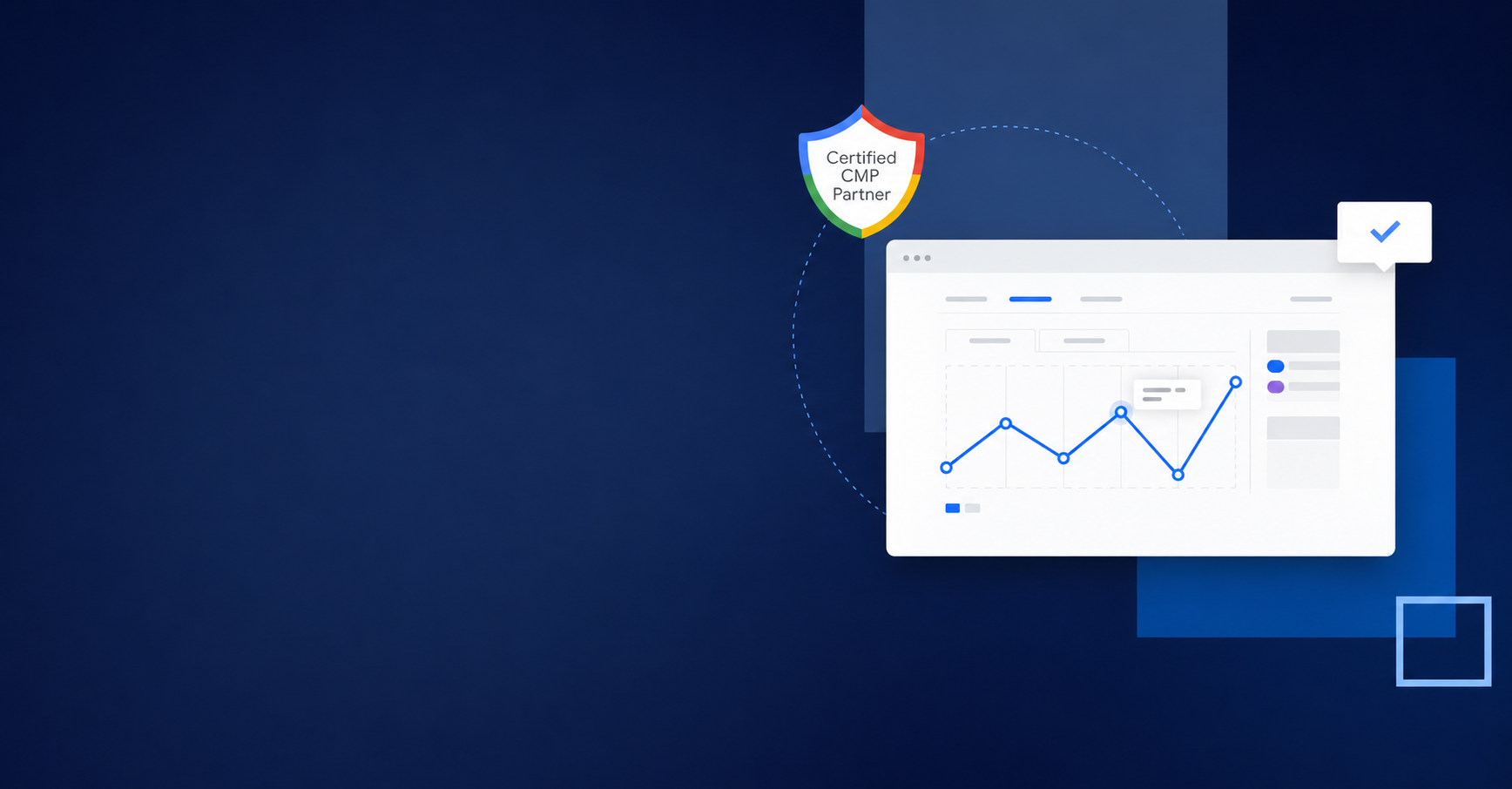 Certified CMP Partner